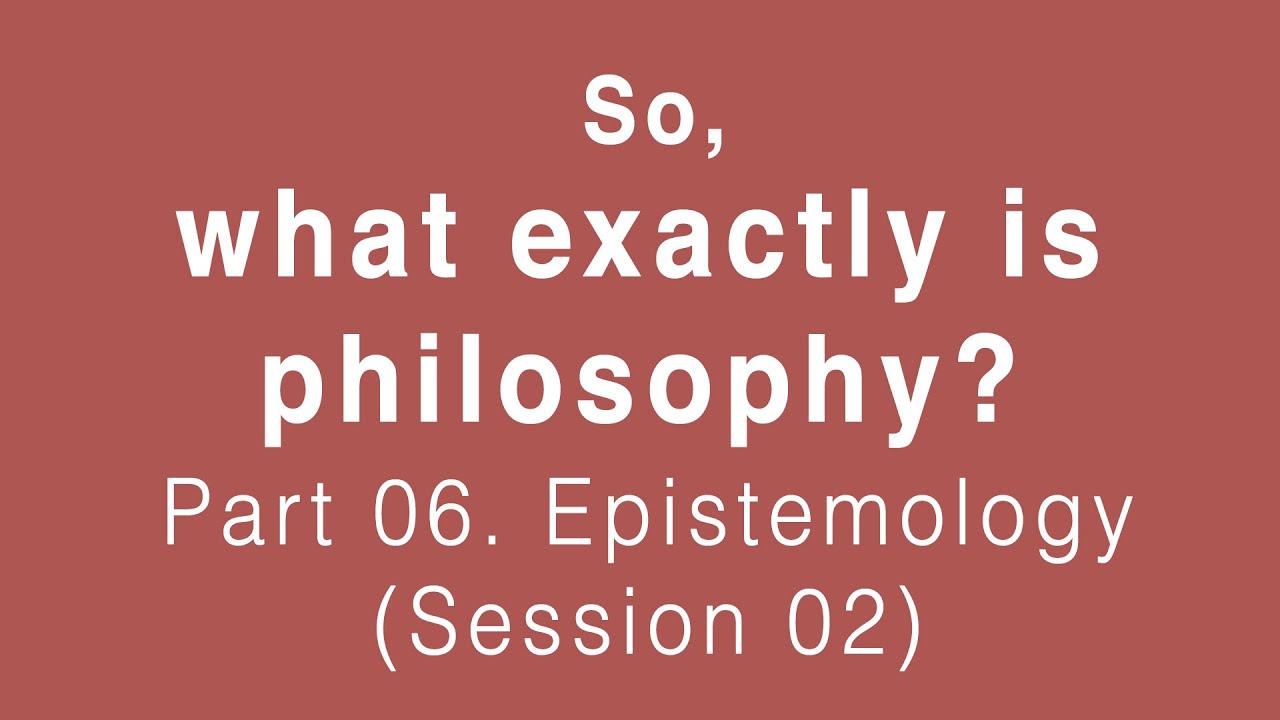 So,
what exactly is philosophy?
Part 06. Epistemology
(Session 02)